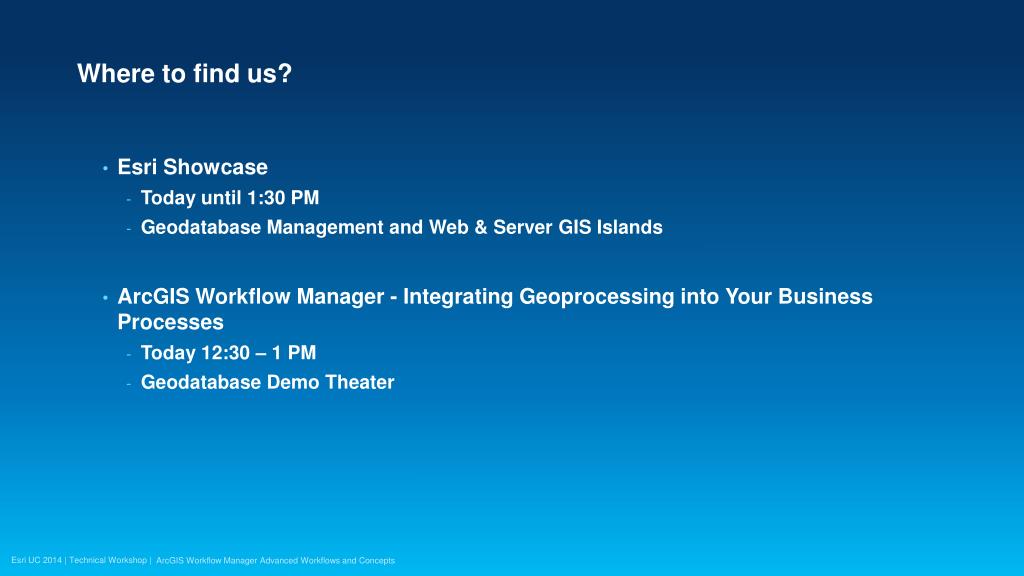 Where to find us?

• Esri Showcase
- Today until 1:30 PM
- Geodatabase Management and Web & Server GIS Islands

• ArcGIS Workflow Manager - Integrating Geoprocessing into Your Business Processes
- Today 12:30 – 1 PM
- Geodatabase Demo Theater

Esri UC 2014 | Technical Workshop | ArcGIS Workflow Manager Advanced Workflows and Concepts